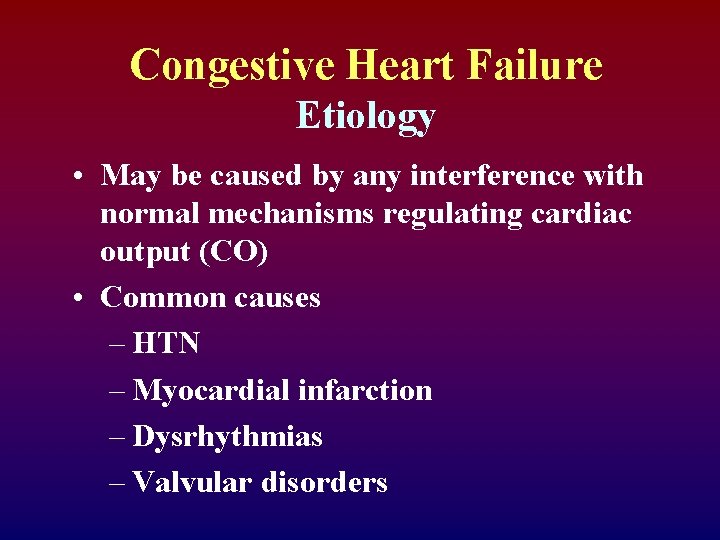 Congestive Heart Failure
Etiology

• May be caused by any interference with normal mechanisms regulating cardiac output (CO)
• Common causes
– HTN
– Myocardial infarction
– Dysrhythmias
– Valvular disorders